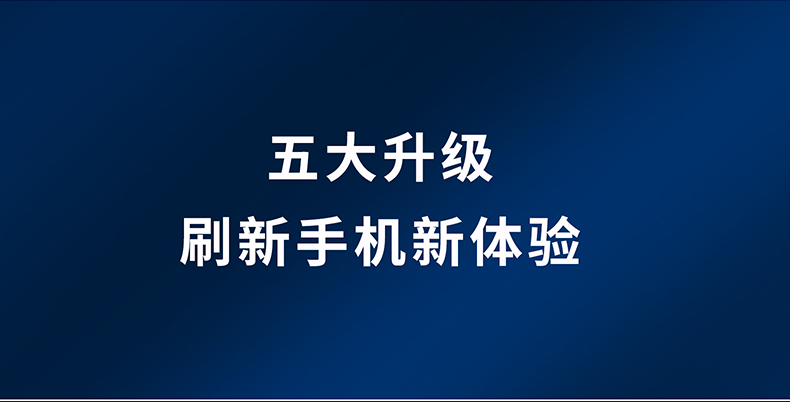 五大升级
刷新手机新体验